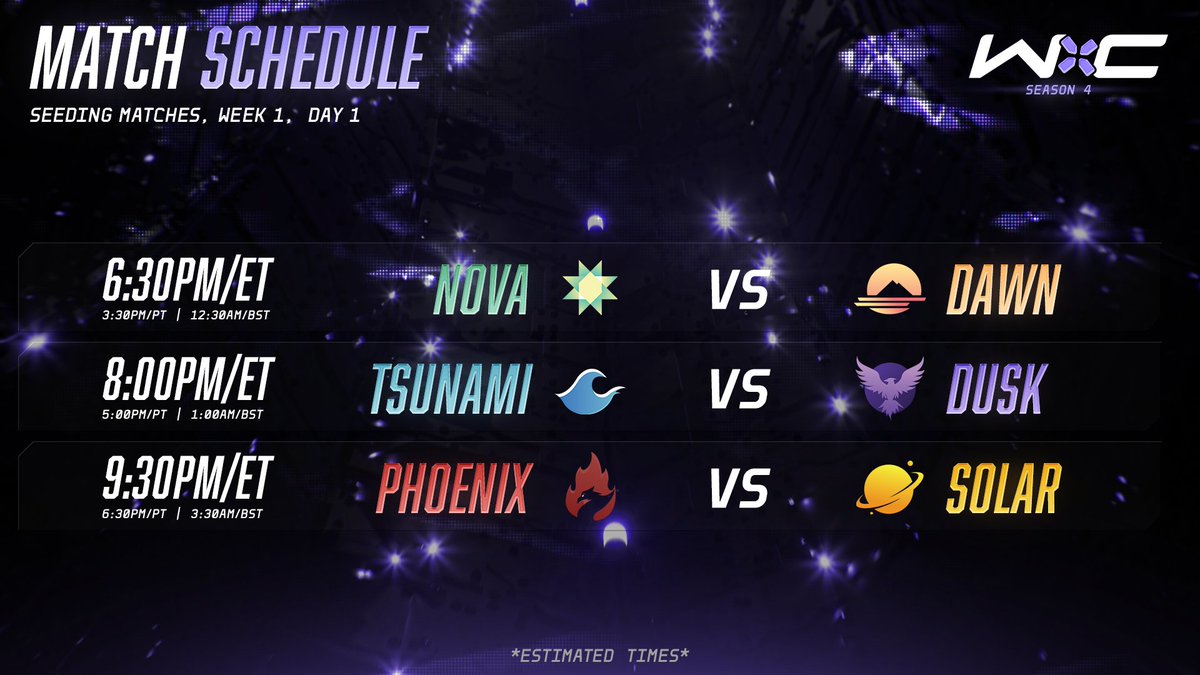 MATCH SCHEDULE

SEEDING MATCHES, WEEK 1, DAY 1

WXC
SEASON 4

6:30PM/ET
3:30PM/PT | 12:30AM/BST

NOVA VS DAWN

8:00PM/ET
5:00PM/PT | 1:00AM/BST

TSUNAMI VS DUSK

9:30PM/ET
6:30PM/PT | 3:30AM/BST

PHOENIX VS SOLAR

*ESTIMATED TIMES*